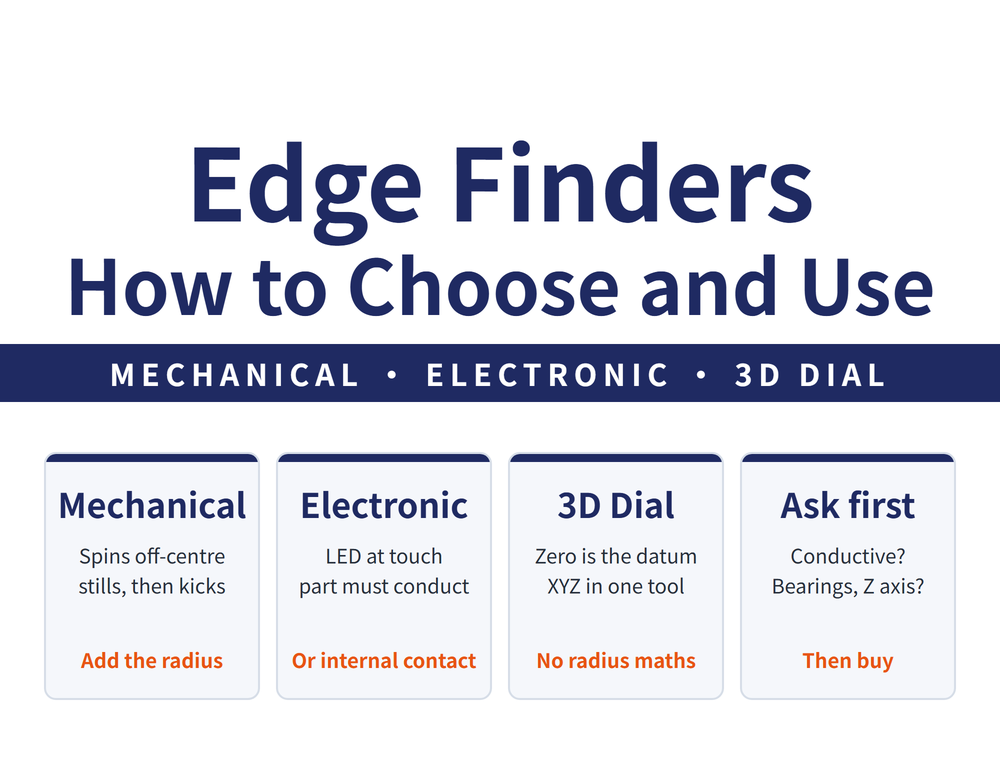 Edge Finders
How to Choose and Use

MECHANICAL • ELECTRONIC • 3D DIAL

Mechanical
Spins off-centre stills, then kicks
Add the radius

Electronic
LED at touch part must conduct
Or internal contact

3D Dial
Zero is the datum XYZ in one tool
No radius maths

Ask first
Conductive? Bearings, Z axis?
Then buy